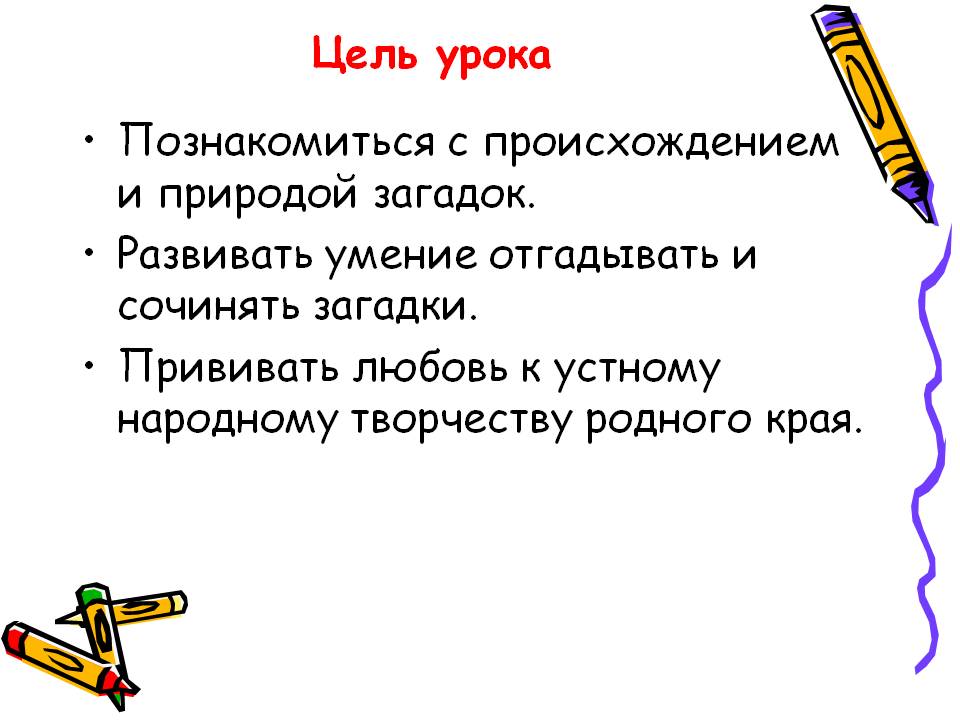 Цель урока

• Познакомиться с происхождением и природой загадок.

• Развивать умение отгадывать и сочинять загадки.

• Прививать любовь к устному народному творчеству родного края.